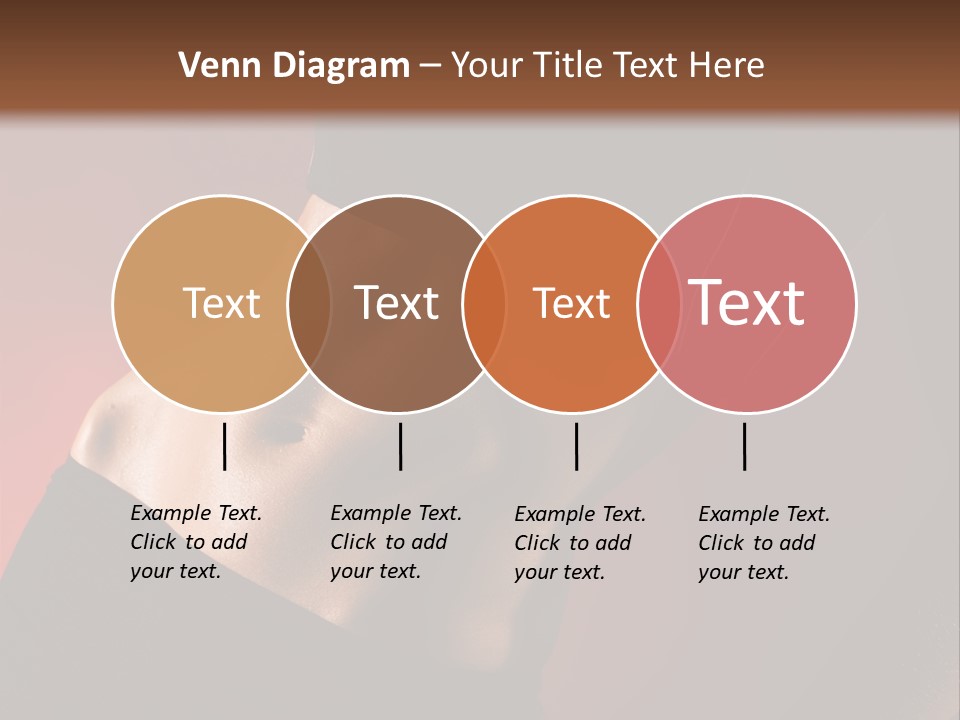 Venn Diagram – Your Title Text Here

Text

Text

Text

Text

Example Text. Click to add your text.

Example Text. Click to add your text.

Example Text. Click to add your text.

Example Text. Click to add your text.